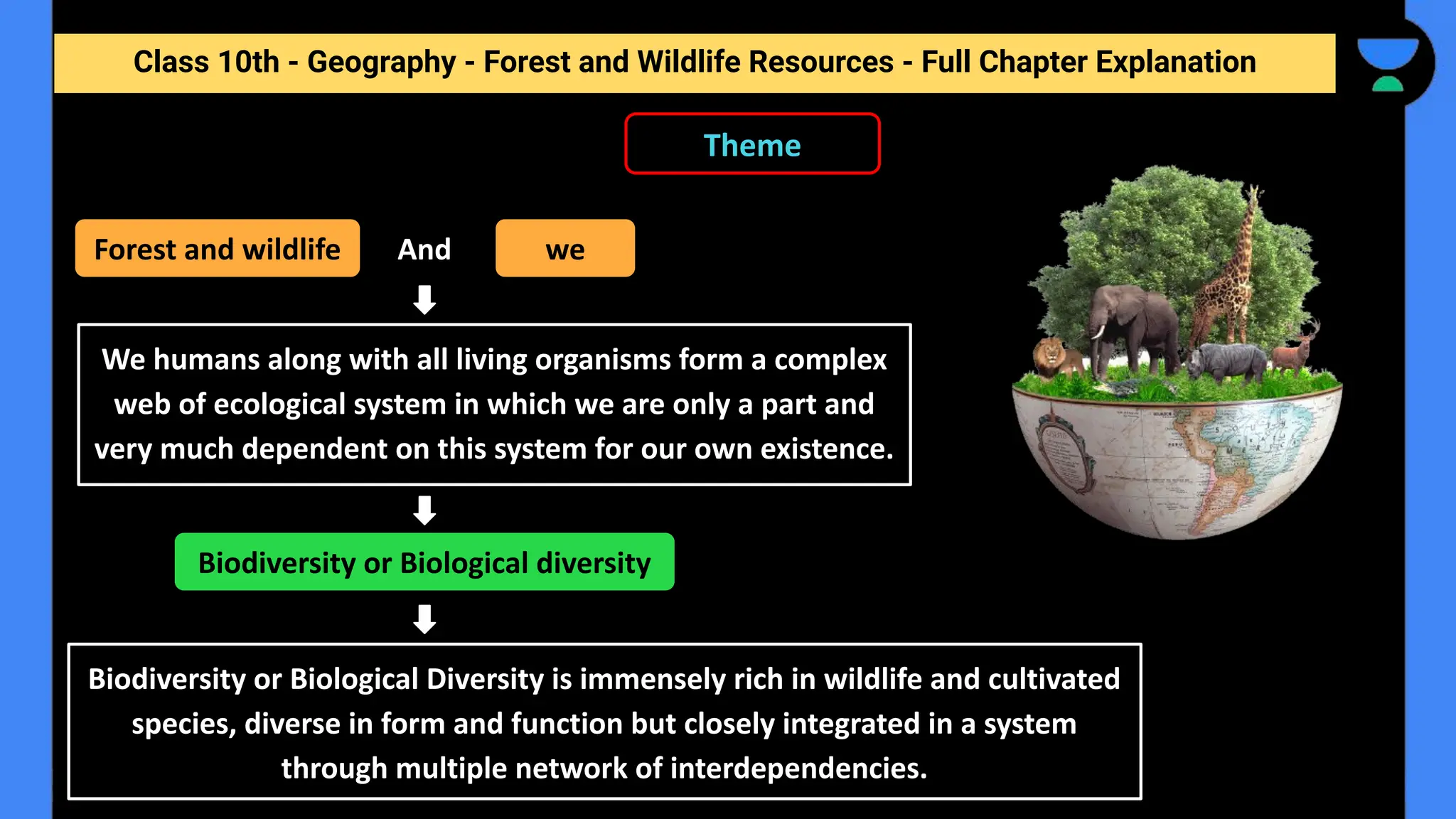 Class 10th - Geography - Forest and Wildlife Resources - Full Chapter Explanation

Theme

Forest and wildlife And we

We humans along with all living organisms form a complex web of ecological system in which we are only a part and very much dependent on this system for our own existence.

Biodiversity or Biological diversity

Biodiversity or Biological Diversity is immensely rich in wildlife and cultivated species, diverse in form and function but closely integrated in a system through multiple network of interdependencies.